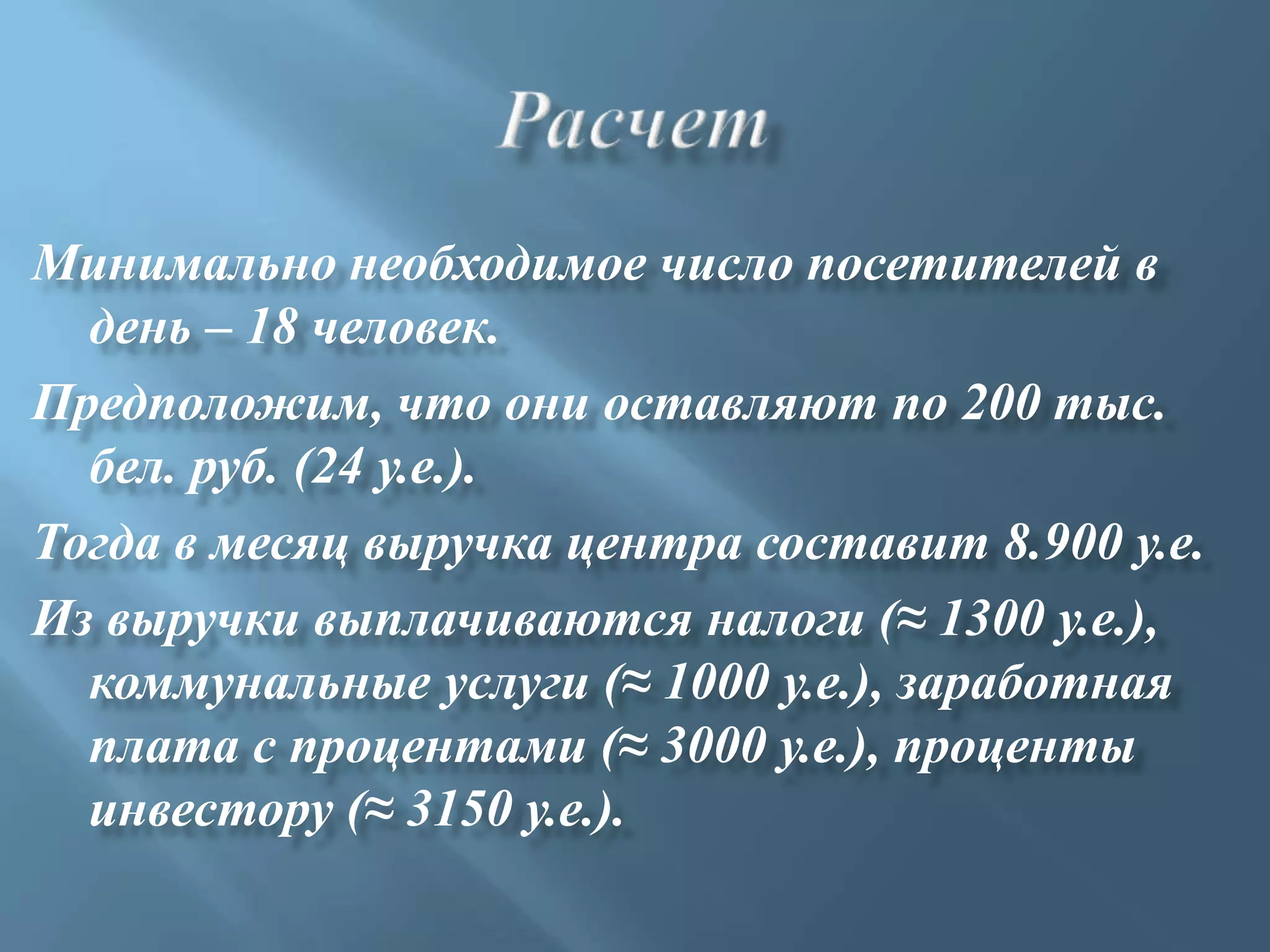 Расчет

Минимально необходимое число посетителей в день – 18 человек.

Предположим, что они оставляют по 200 тыс. бел. руб. (24 у.е.).

Тогда в месяц выручка центра составит 8.900 у.е.

Из выручки выплачиваются налоги (≈ 1300 у.е.), коммунальные услуги (≈ 1000 у.е.), заработная плата с процентами (≈ 3000 у.е.), проценты инвестору (≈ 3150 у.е.).